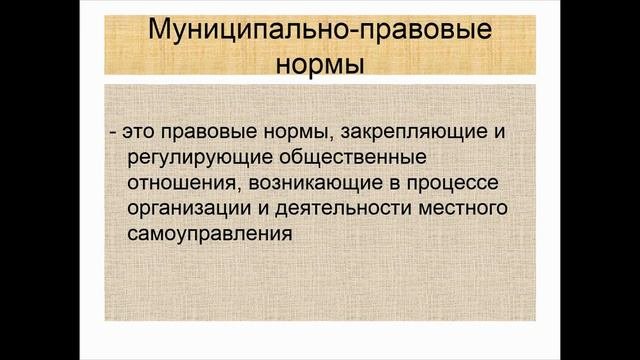 Муниципально-правовые нормы

- это правовые нормы, закрепляющие и регулирующие общественные отношения, возникающие в процессе организации и деятельности местного самоуправления